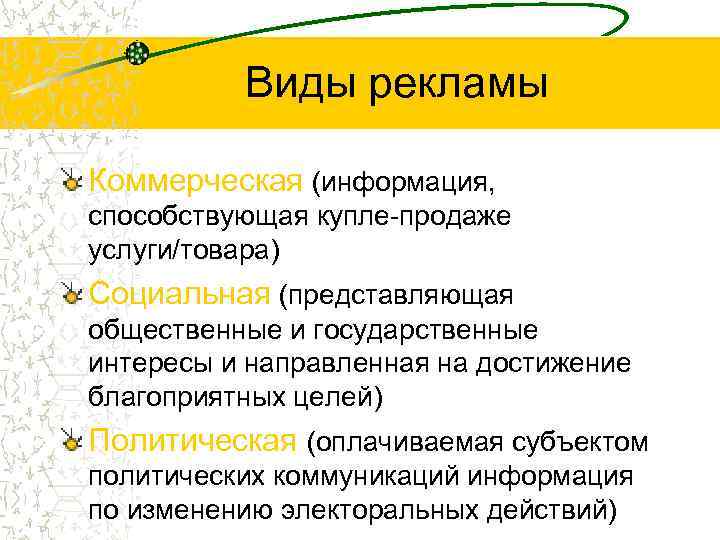 Виды рекламы

Коммерческая (информация, способствующая купле-продаже услуги/товара)

Социальная (представляющая общественные и государственные интересы и направленная на достижение благоприятных целей)

Политическая (оплачиваемая субъектом политических коммуникаций информация по изменению электоральных действий)